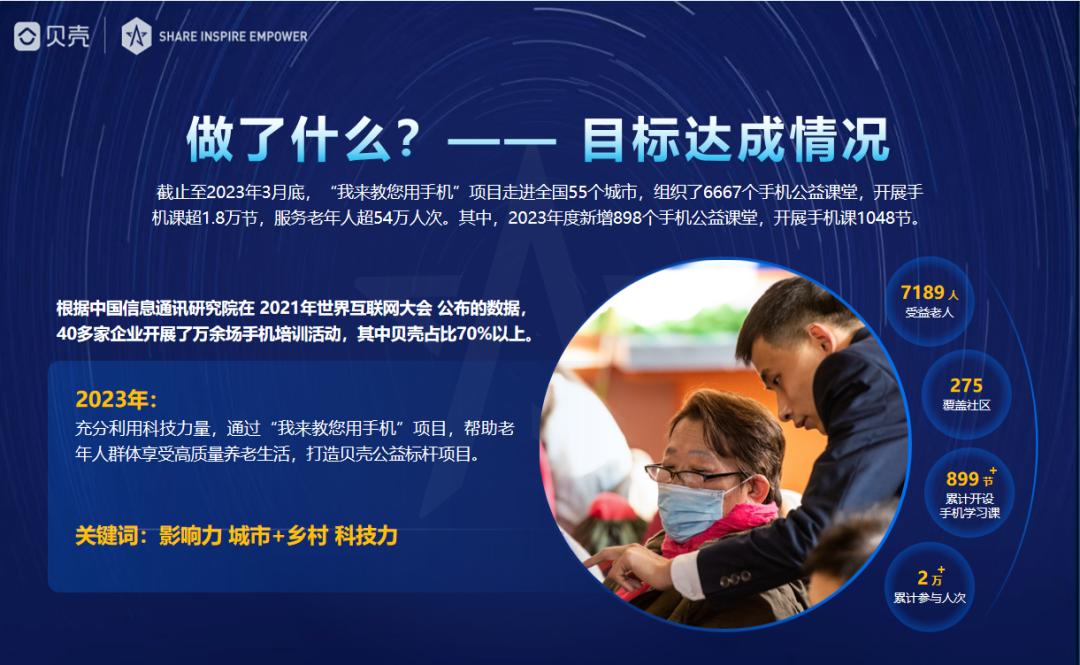 贝壳 SHARE INSPIRE EMPOWER

做了什么？—— 目标达成情况

截止至2023年3月底，“我来教您用手机”项目走进全国55个城市，组织了6667个手机公益课堂，开展手机课超1.8万节，服务老年人超54万人次。其中，2023年度新增898个手机公益课堂，开展手机课1048节。

根据中国信息通讯研究院在 2021年世界互联网大会 公布的数据，40多家企业开展了万余场手机培训活动，其中贝壳占比70%以上。

2023年：
充分利用科技力量，通过“我来教您用手机”项目，帮助老年人群体享受高质量养老生活，打造贝壳公益标杆项目。

关键词：影响力 城市+乡村 科技力

7189人
受益老人

275
覆盖社区

899节+
累计开设手机学习课

2万+
累计参与人次